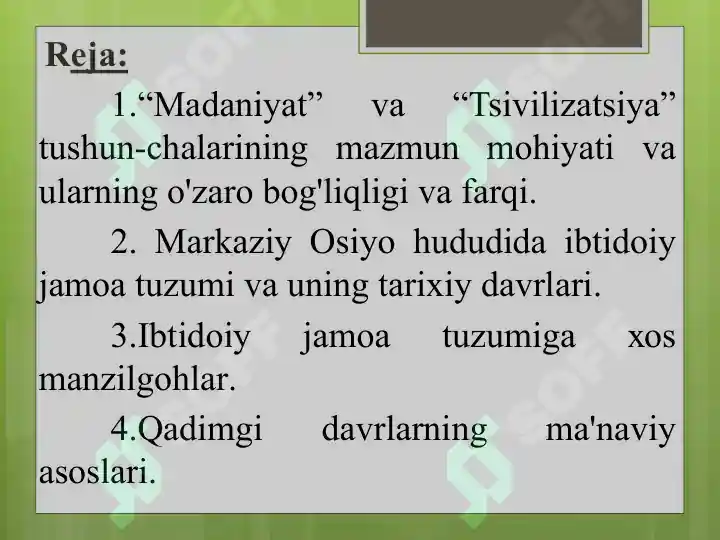 Reja:

1.“Madaniyat” va “Tsivilizatsiya” tushun-chalarining mazmun mohiyati va ularning o'zaro bog'liqligi va farqi.

2. Markaziy Osiyo hududida ibtidoiy jamoa tuzumi va uning tarixiy davrlari.

3.Ibtidoiy jamoa tuzumiga xos manzilgohlar.

4.Qadimgi davrlarning ma'naviy asoslari.